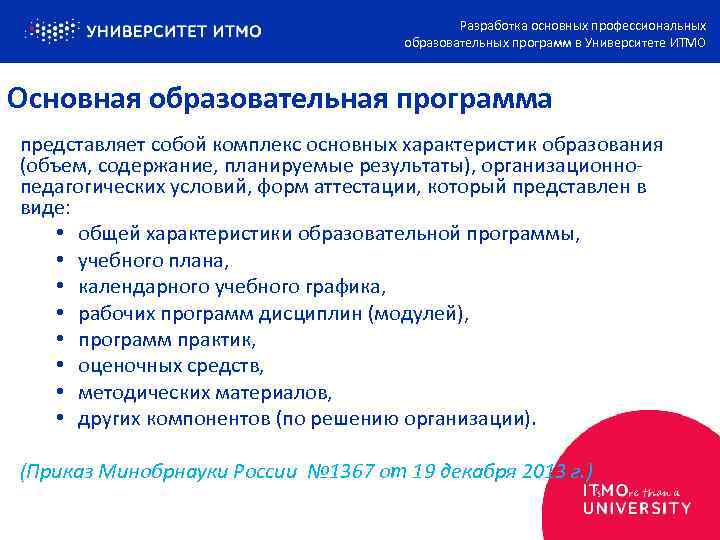 УНИВЕРСИТЕТ ИТМО

Разработка основных профессиональных образовательных программ в Университете ИТМО

Основная образовательная программа

представляет собой комплекс основных характеристик образования (объем, содержание, планируемые результаты), организационно-педагогических условий, форм аттестации, который представлен в виде:

• общей характеристики образовательной программы,
• учебного плана,
• календарного учебного графика,
• рабочих программ дисциплин (модулей),
• программ практик,
• оценочных средств,
• методических материалов,
• других компонентов (по решению организации).

(Приказ Минобрнауки России №1367 от 19 декабря 2013 г.)

ITsMOre than a UNIVERSITY